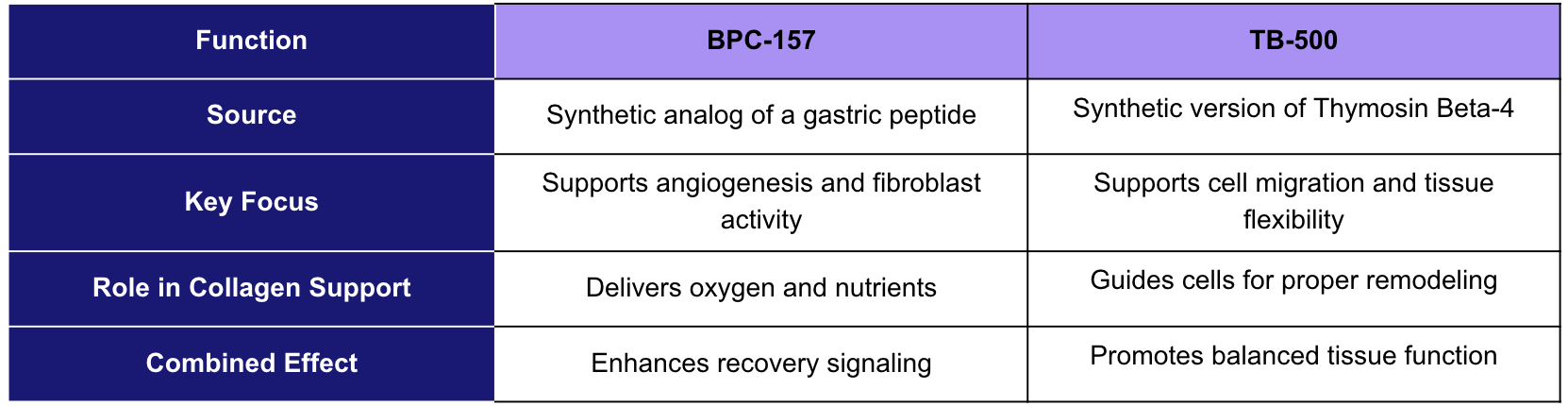 | Function | BPC-157 | TB-500 |
|---|---|---|
| Source | Synthetic analog of a gastric peptide | Synthetic version of Thymosin Beta-4 |
| Key Focus | Supports angiogenesis and fibroblast activity | Supports cell migration and tissue flexibility |
| Role in Collagen Support | Delivers oxygen and nutrients | Guides cells for proper remodeling |
| Combined Effect | Enhances recovery signaling | Promotes balanced tissue function |